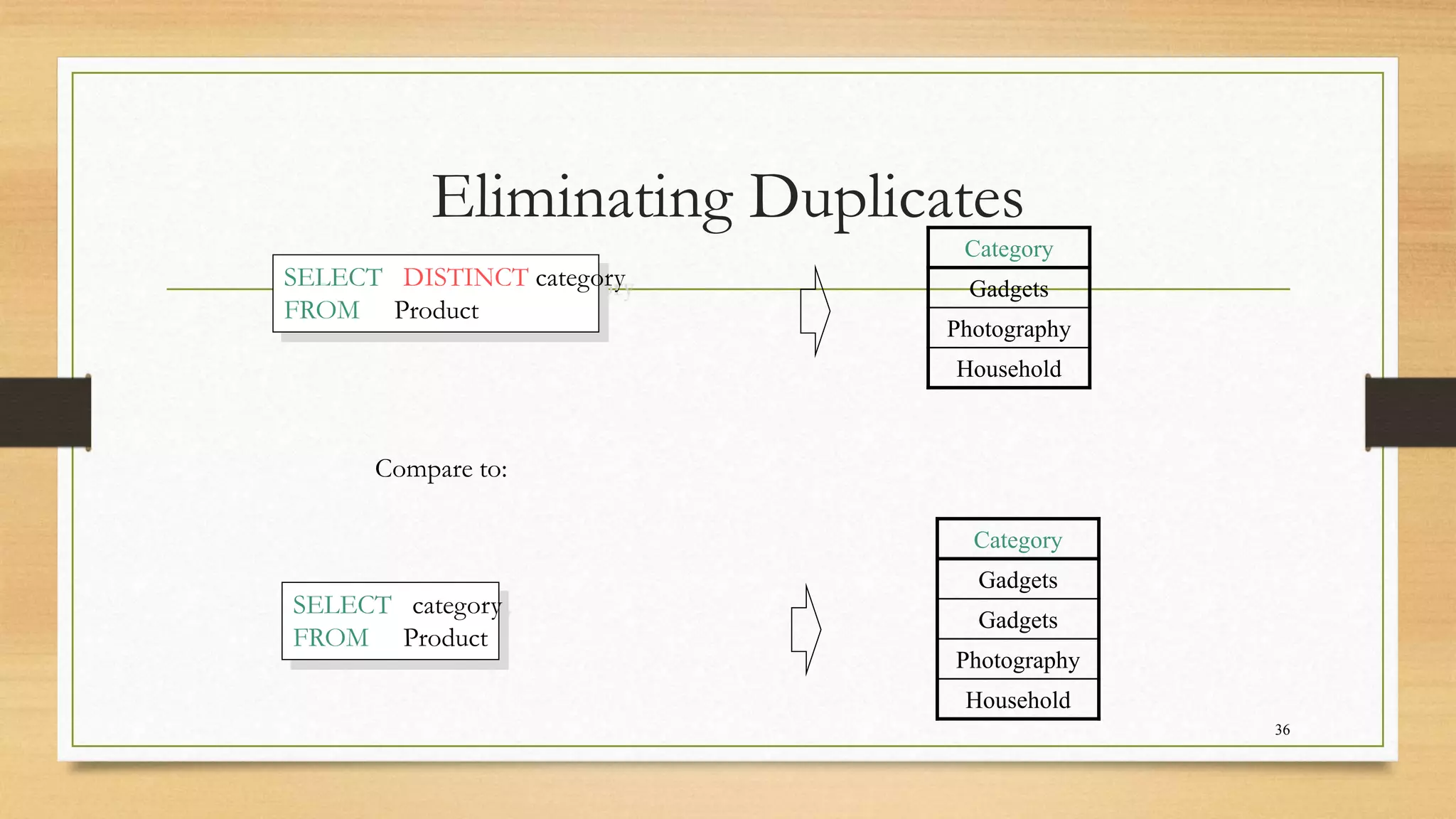 Eliminating Duplicates

SELECT DISTINCT category
FROM Product

| Category |
|---|
| Gadgets |
| Photography |
| Household |

Compare to:

SELECT category
FROM Product

| Category |
|---|
| Gadgets |
| Gadgets |
| Photography |
| Household |

36